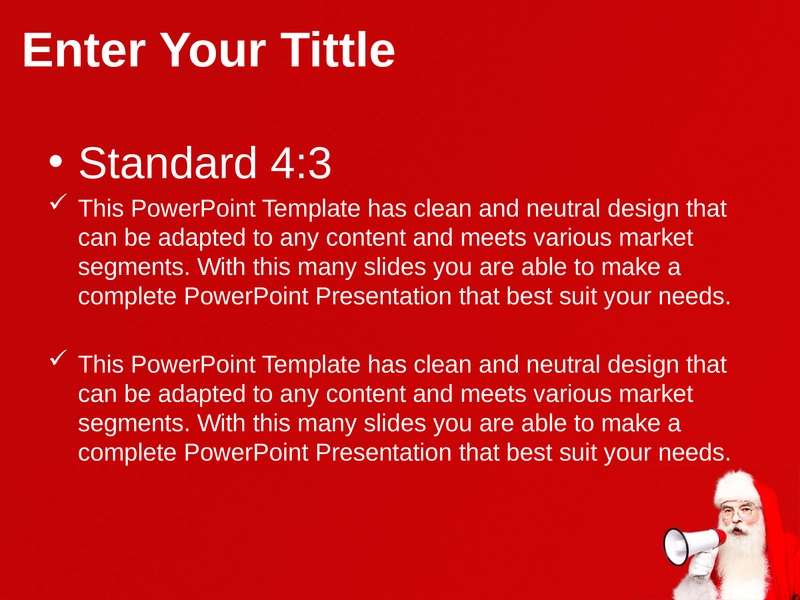 Enter Your Tittle

• Standard 4:3

✓ This PowerPoint Template has clean and neutral design that can be adapted to any content and meets various market segments. With this many slides you are able to make a complete PowerPoint Presentation that best suit your needs.

✓ This PowerPoint Template has clean and neutral design that can be adapted to any content and meets various market segments. With this many slides you are able to make a complete PowerPoint Presentation that best suit your needs.